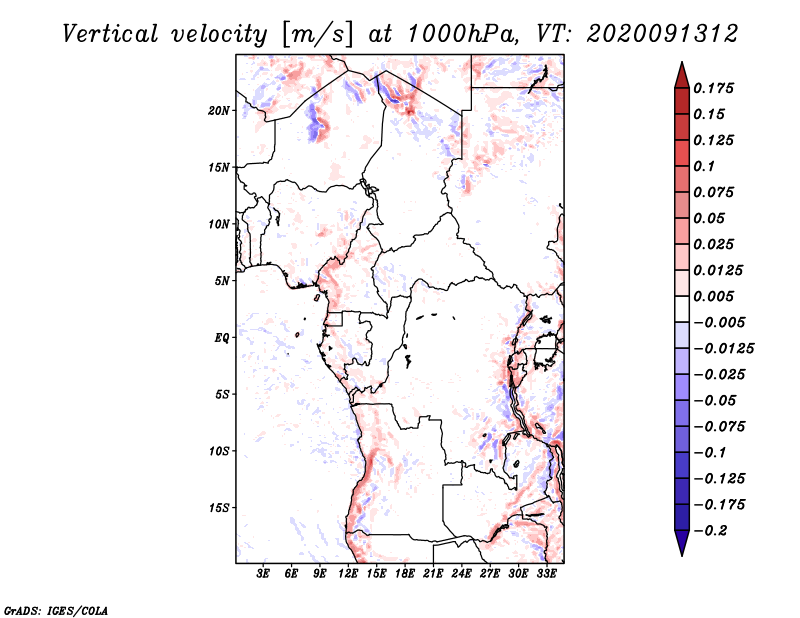 Vertical velocity [m/s] at 1000hPa, VT: 2020091312

20N
15N
10N
5N
EQ
5S
10S
15S

3E 6E 9E 12E 15E 18E 21E 24E 27E 30E 33E

0.175
0.15
0.125
0.1
0.075
0.05
0.025
0.0125
0.005
−0.005
−0.0125
−0.025
−0.05
−0.075
−0.1
−0.125
−0.175
−0.2

GrADS: IGES/COLA